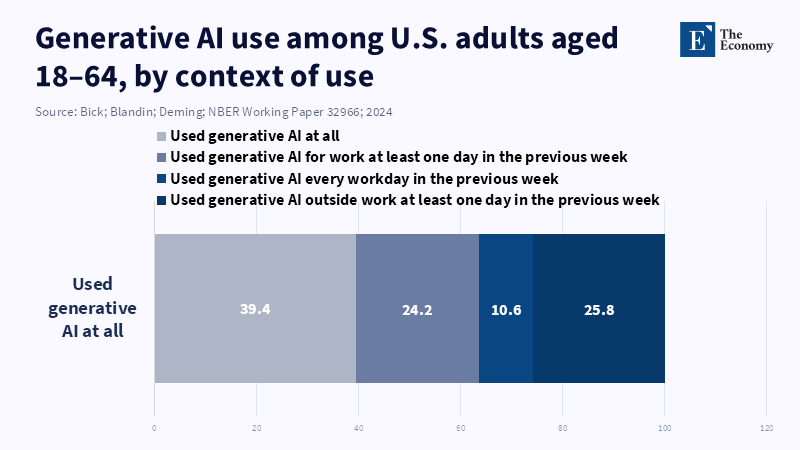 Generative AI use among U.S. adults aged 18–64, by context of use

E The Economy

Source: Bick; Blandin; Deming; NBER Working Paper 32966; 2024

Used generative AI at all
Used generative AI for work at least one day in the previous week
Used generative AI every workday in the previous week
Used generative AI outside work at least one day in the previous week

Used generative AI at all

39.4
24.2
10.6
25.8

0
20
40
60
80
100
120